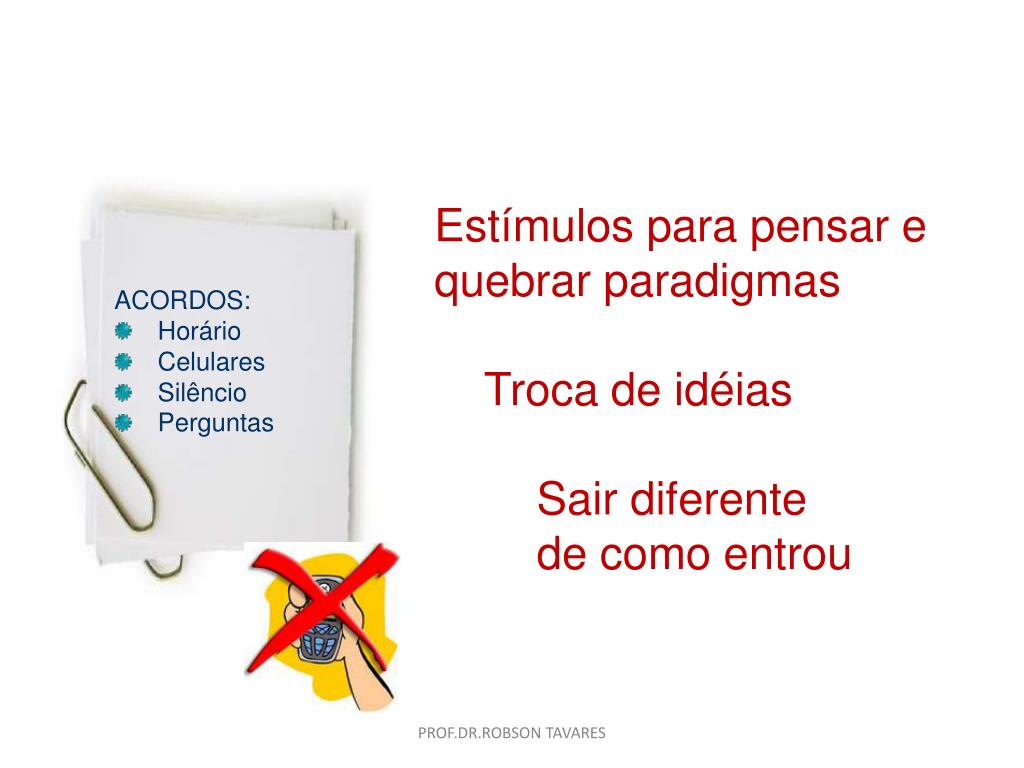 ACORDOS:
- Horário
- Celulares
- Silêncio
- Perguntas

Estímulos para pensar e quebrar paradigmas

Troca de idéias

Sair diferente de como entrou

PROF.DR.ROBSON TAVARES